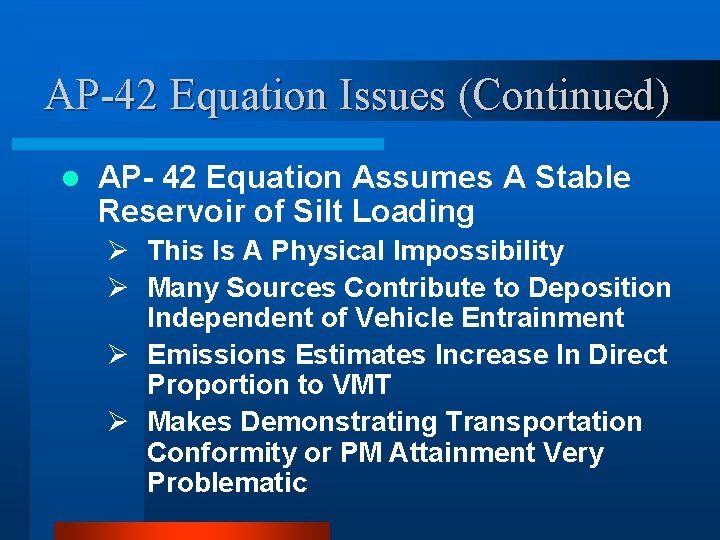 AP-42 Equation Issues (Continued)

• AP- 42 Equation Assumes A Stable Reservoir of Silt Loading

➢ This Is A Physical Impossibility

➢ Many Sources Contribute to Deposition Independent of Vehicle Entrainment

➢ Emissions Estimates Increase In Direct Proportion to VMT

➢ Makes Demonstrating Transportation Conformity or PM Attainment Very Problematic